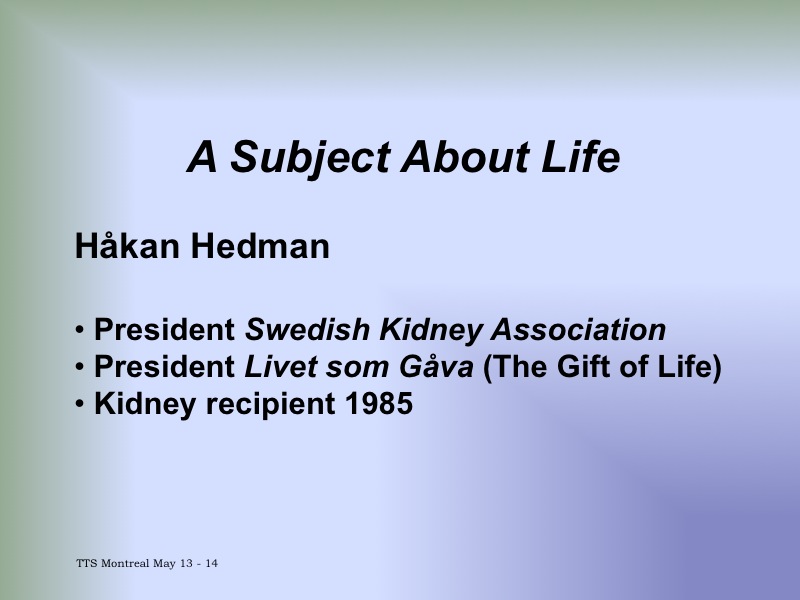 A Subject About Life

Håkan Hedman

• President Swedish Kidney Association
• President Livet som Gåva (The Gift of Life)
• Kidney recipient 1985

TTS Montreal May 13 - 14